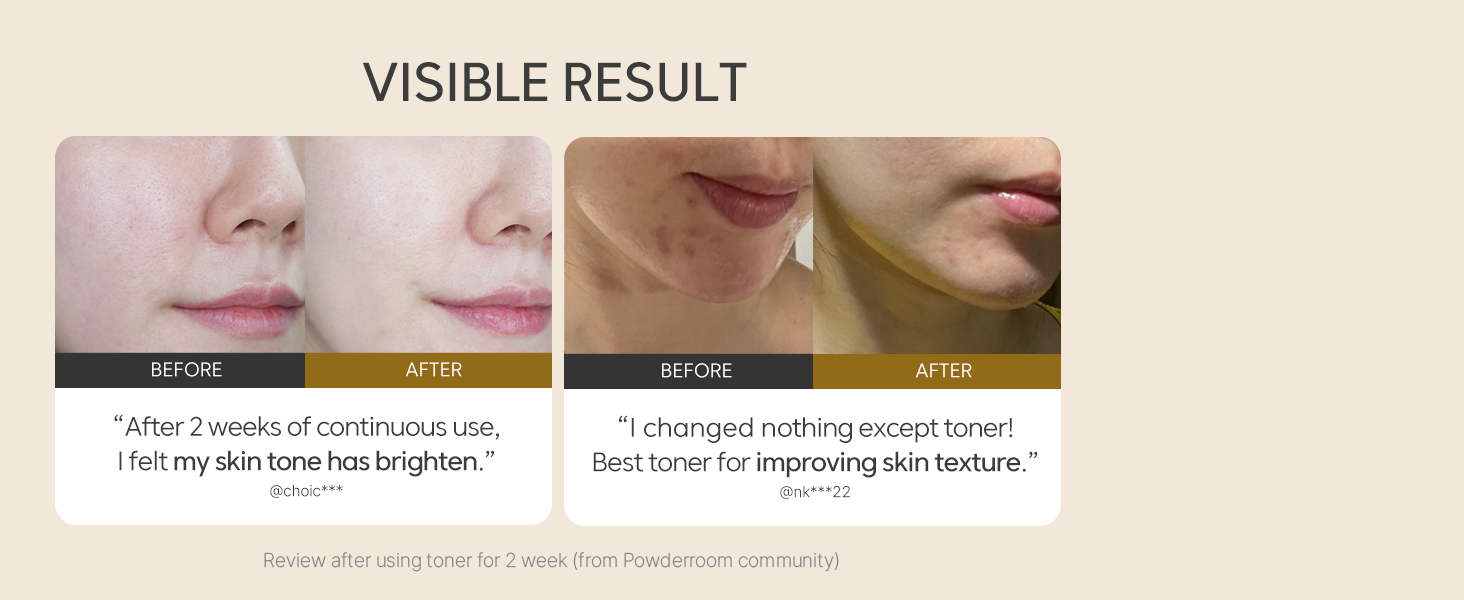 VISIBLE RESULT

BEFORE

AFTER

“After 2 weeks of continuous use, I felt my skin tone has brighten.”

@choic***

BEFORE

AFTER

“I changed nothing except toner! Best toner for improving skin texture.”

@nk***22

Review after using toner for 2 week (from Powderroom community)